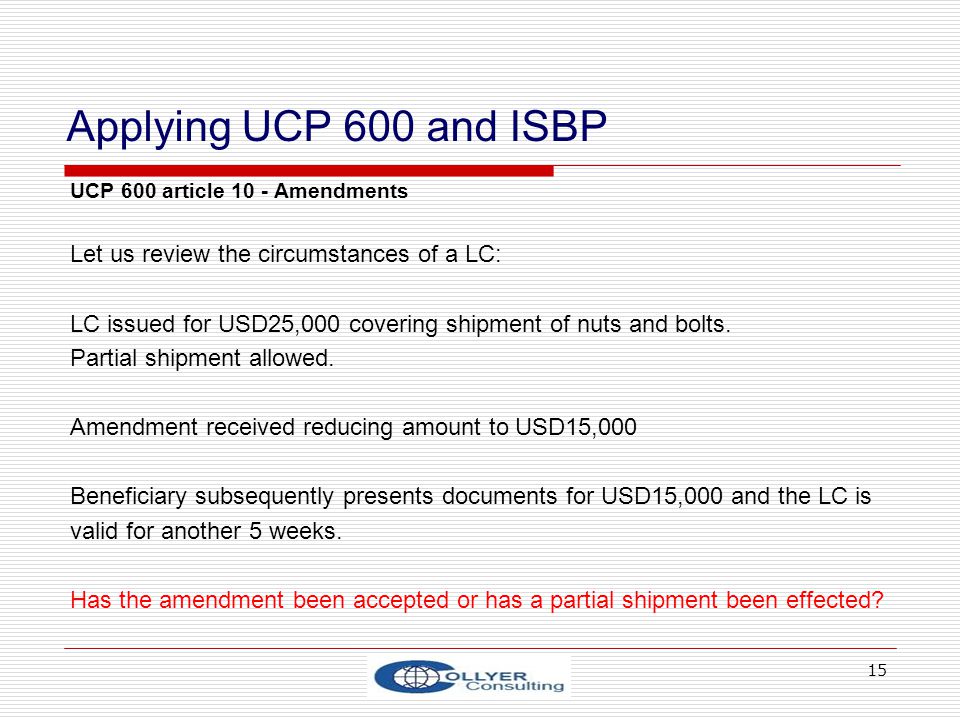 Applying UCP 600 and ISBP

UCP 600 article 10 - Amendments

Let us review the circumstances of a LC:

LC issued for USD25,000 covering shipment of nuts and bolts.
Partial shipment allowed.

Amendment received reducing amount to USD15,000

Beneficiary subsequently presents documents for USD15,000 and the LC is valid for another 5 weeks.

Has the amendment been accepted or has a partial shipment been effected?

COLLYER Consulting

15